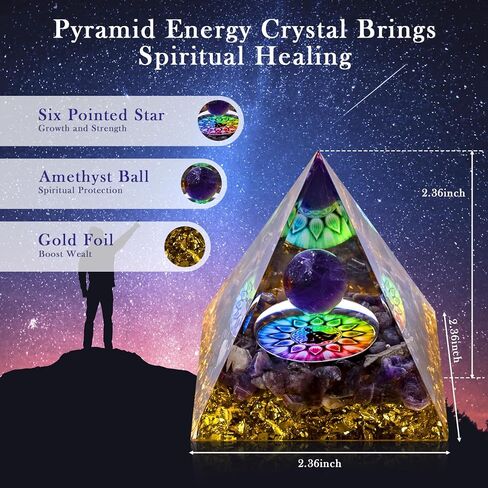 Pyramid Energy Crystal Brings Spiritual Healing

Six Pointed Star
Growth and Strength

Amethyst Ball
Spiritual Protection

Gold Foil
Boost Wealt

2.36inch

2.36inch

2.36inch